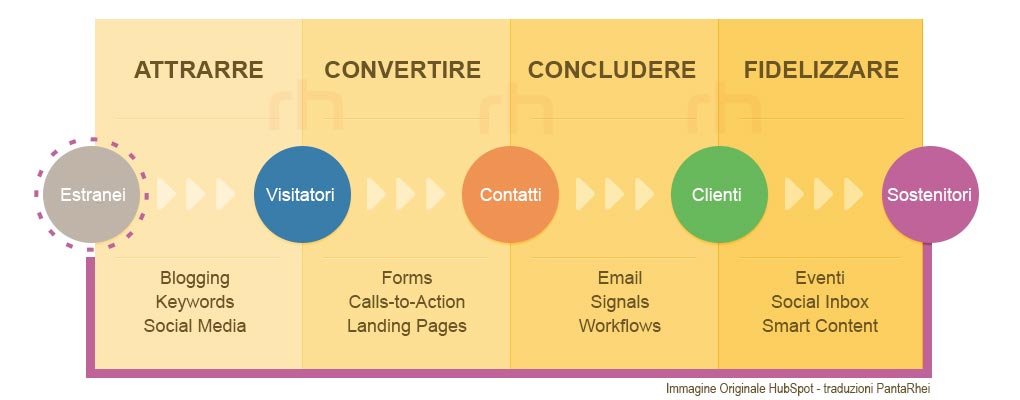 ATTRARRE

CONVERTIRE

CONCLUDERE

FIDELIZZARE

rh rh rh

Estranei

Visitatori

Contatti

Clienti

Sostenitori

Blogging
Keywords
Social Media

Forms
Calls-to-Action
Landing Pages

Email
Signals
Workflows

Eventi
Social Inbox
Smart Content

Immagine Originale HubSpot - traduzioni PantaRhei